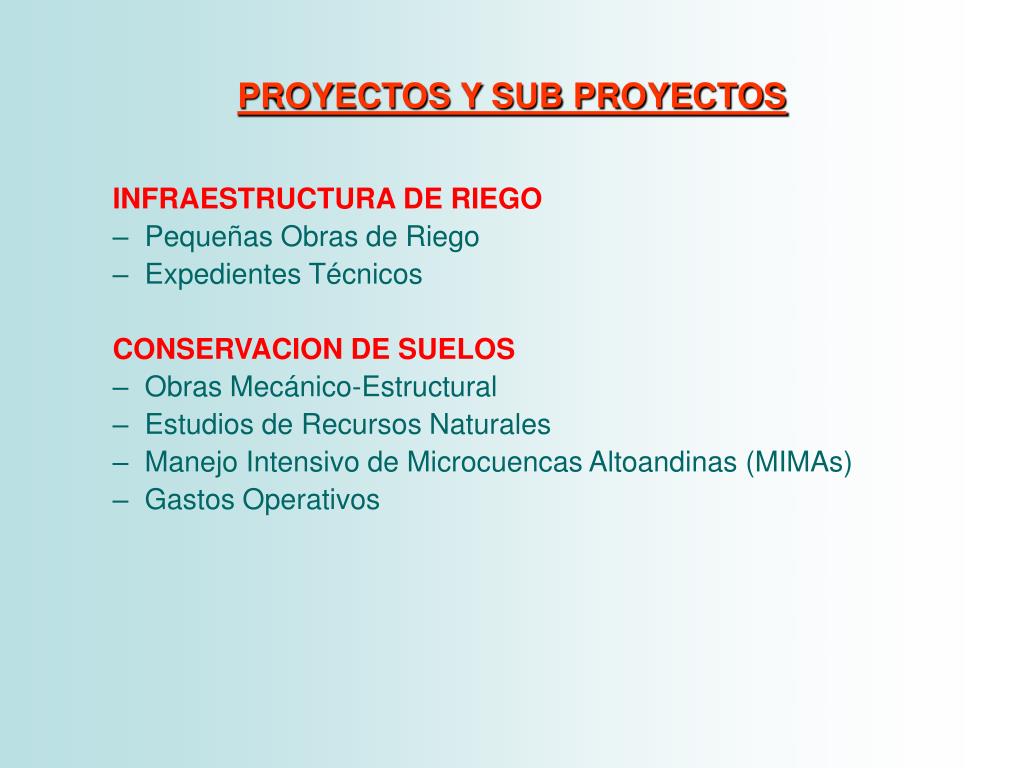 PROYECTOS Y SUB PROYECTOS

INFRAESTRUCTURA DE RIEGO
– Pequeñas Obras de Riego
– Expedientes Técnicos

CONSERVACION DE SUELOS
– Obras Mecánico-Estructural
– Estudios de Recursos Naturales
– Manejo Intensivo de Microcuencas Altoandinas (MIMAs)
– Gastos Operativos